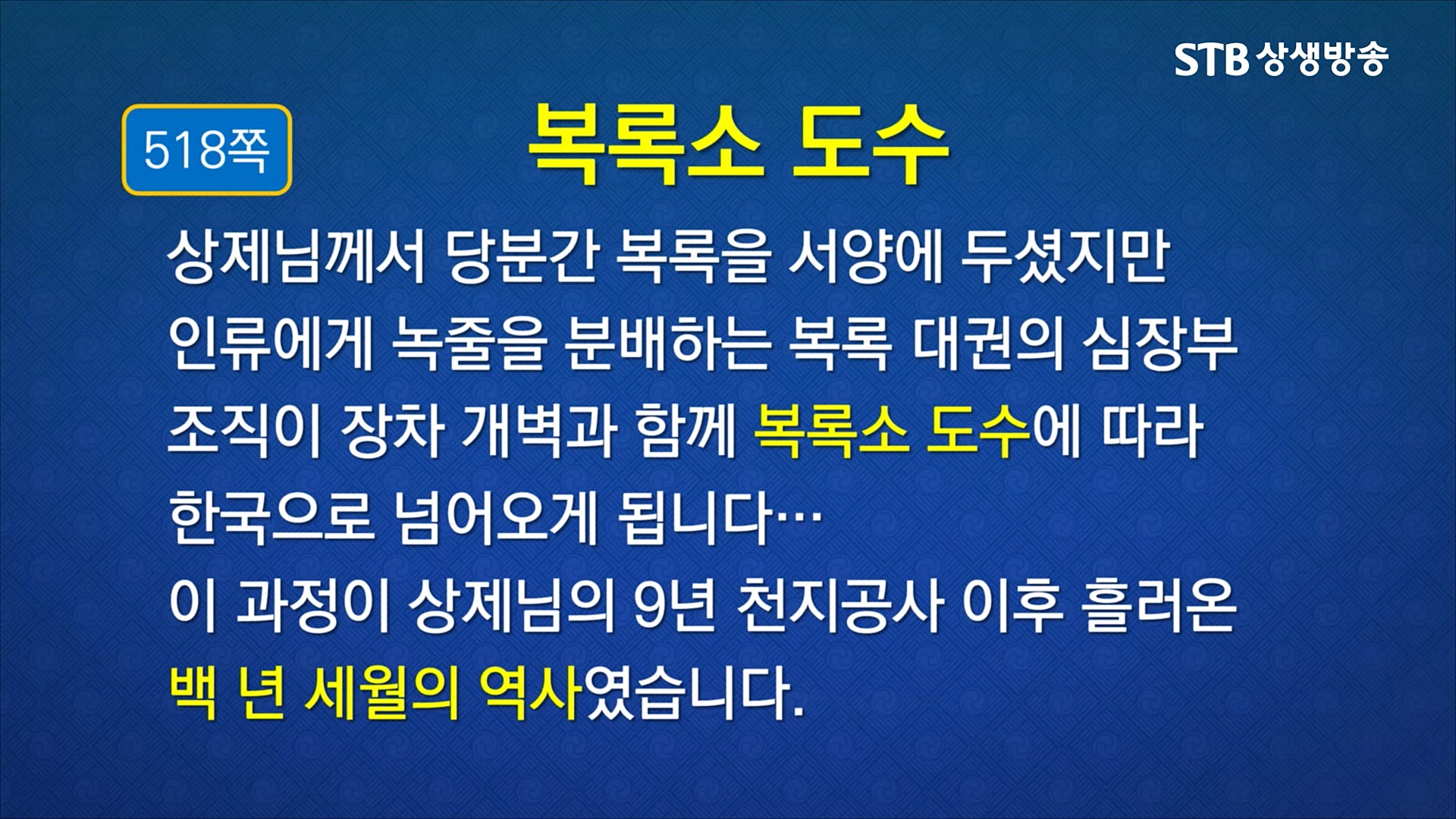 STB 상생방송

518쪽

복록소 도수

상제님께서 당분간 복록을 서양에 두셨지만 인류에게 녹줄을 분배하는 복록 대권의 심장부 조직이 장차 개벽과 함께 복록소 도수에 따라 한국으로 넘어오게 됩니다…

이 과정이 상제님의 9년 천지공사 이후 흘러온 백 년 세월의 역사였습니다.